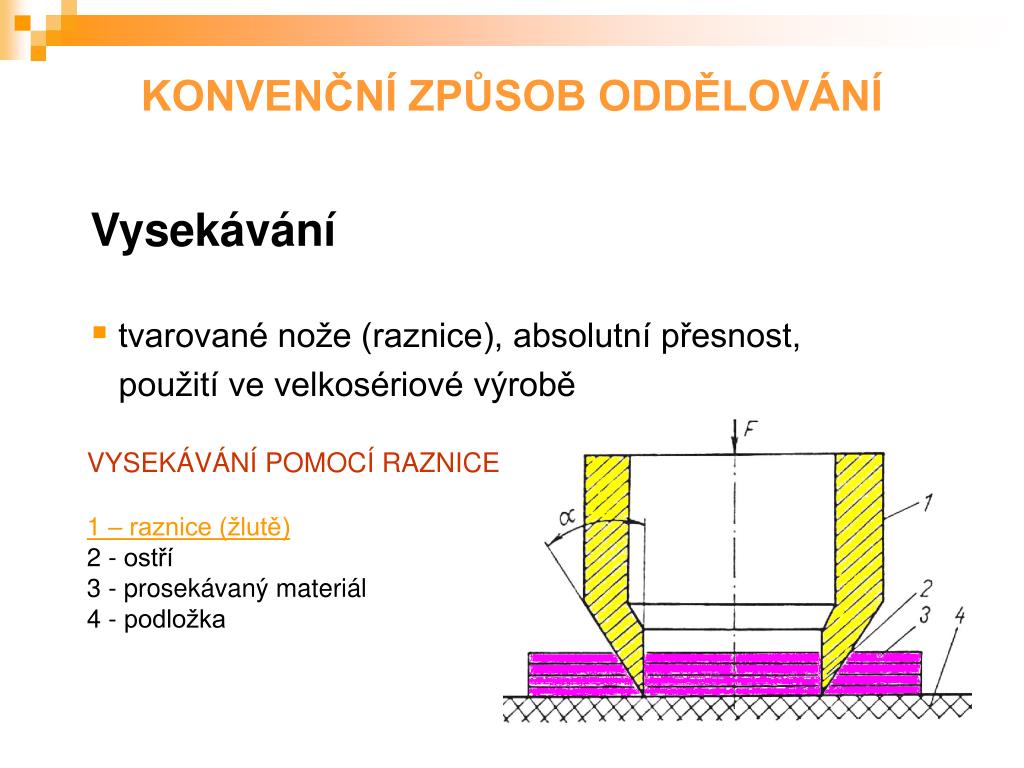 KONVENČNÍ ZPŮSOB ODDĚLOVÁNÍ

Vysekávání

tvarované nože (raznice), absolutní přesnost, použití ve velkosériové výrobě

VYSEKÁVÁNÍ POMOCÍ RAZNICE

1 – raznice (žlutě)
2 - ostří
3 - prosekávaný materiál
4 - podložka

F
$\alpha$
1
2
3
4